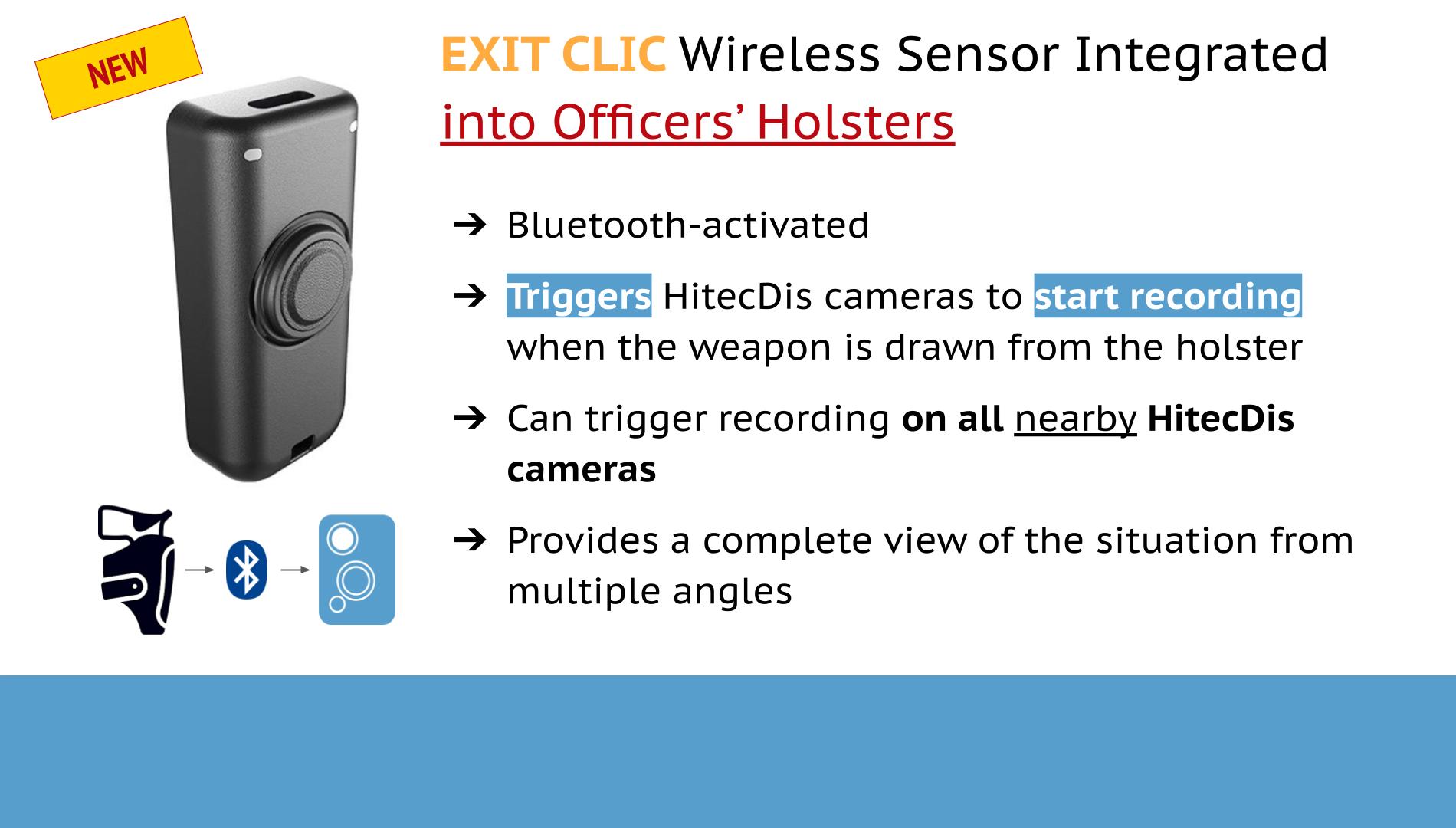 NEW

EXIT CLIC Wireless Sensor Integrated into Officers' Holsters

➔ Bluetooth-activated

➔ Triggers HitecDis cameras to start recording when the weapon is drawn from the holster

➔ Can trigger recording on all nearby HitecDis cameras

➔ Provides a complete view of the situation from multiple angles